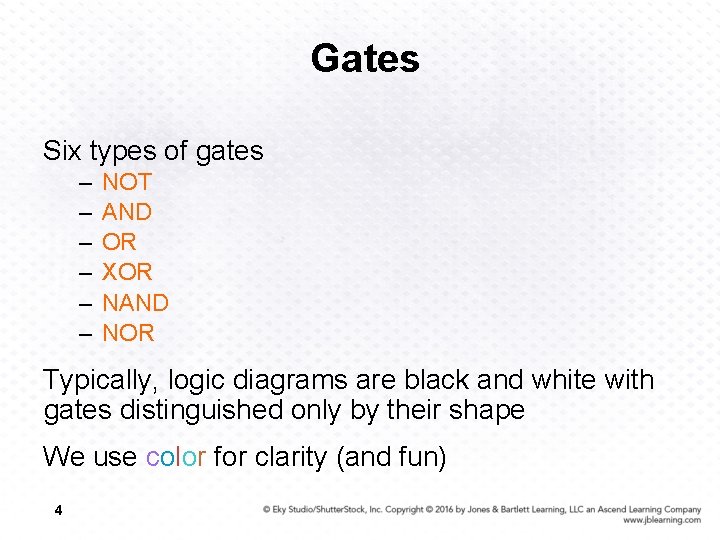 Gates

Six types of gates
– NOT
– AND
– OR
– XOR
– NAND
– NOR

Typically, logic diagrams are black and white with gates distinguished only by their shape

We use color for clarity (and fun)

4

© Eky Studio/ShutterStock, Inc. Copyright © 2016 by Jones & Bartlett Learning, LLC an Ascend Learning Company www.jblearning.com